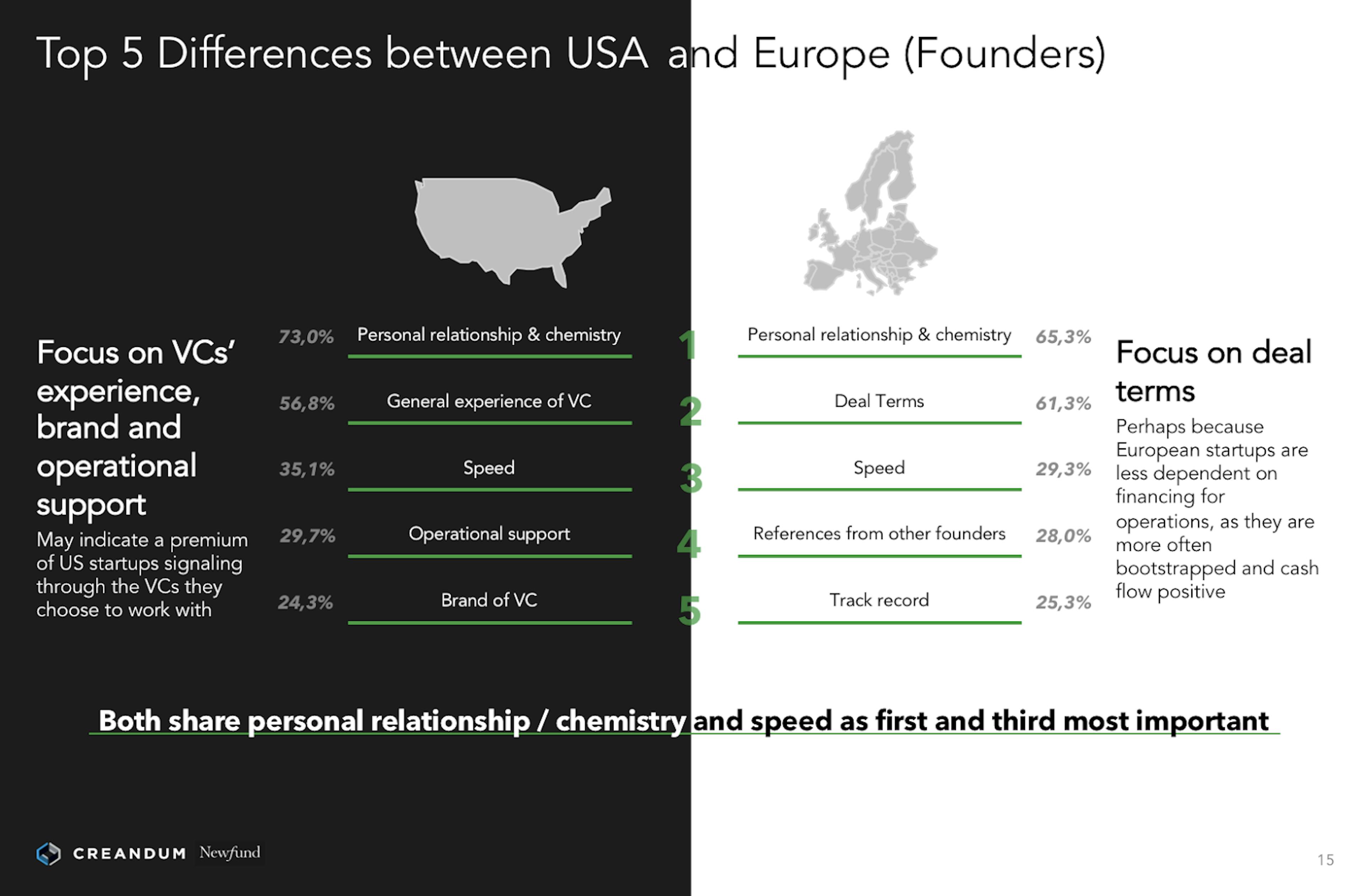 Top 5 Differences between USA and Europe (Founders)

Focus on VCs' experience, brand and operational support

May indicate a premium of US startups signaling through the VCs they choose to work with

| | | | | |
|---|---|---|---|---|
| 73,0% | Personal relationship & chemistry | 1 | Personal relationship & chemistry | 65,3% |
| 56,8% | General experience of VC | 2 | Deal Terms | 61,3% |
| 35,1% | Speed | 3 | Speed | 29,3% |
| 29,7% | Operational support | 4 | References from other founders | 28,0% |
| 24,3% | Brand of VC | 5 | Track record | 25,3% |

Focus on deal terms

Perhaps because European startups are less dependent on financing for operations, as they are more often bootstrapped and cash flow positive

Both share personal relationship / chemistry and speed as first and third most important

CREANDUM Newfund

15